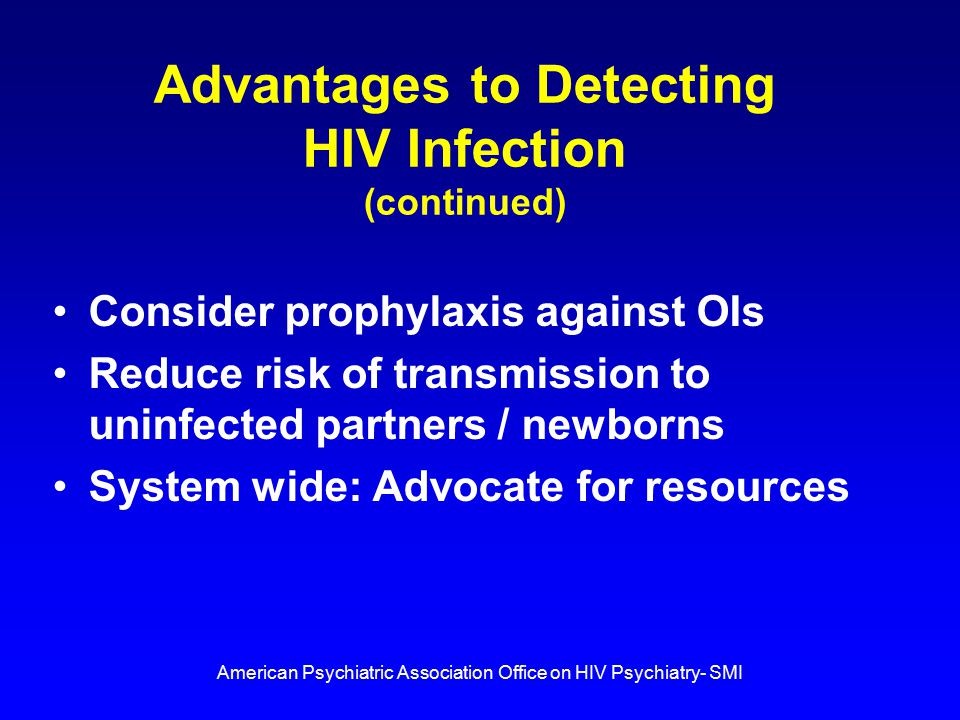 Advantages to Detecting HIV Infection
(continued)

• Consider prophylaxis against OIs
• Reduce risk of transmission to uninfected partners / newborns
• System wide: Advocate for resources

American Psychiatric Association Office on HIV Psychiatry- SMI